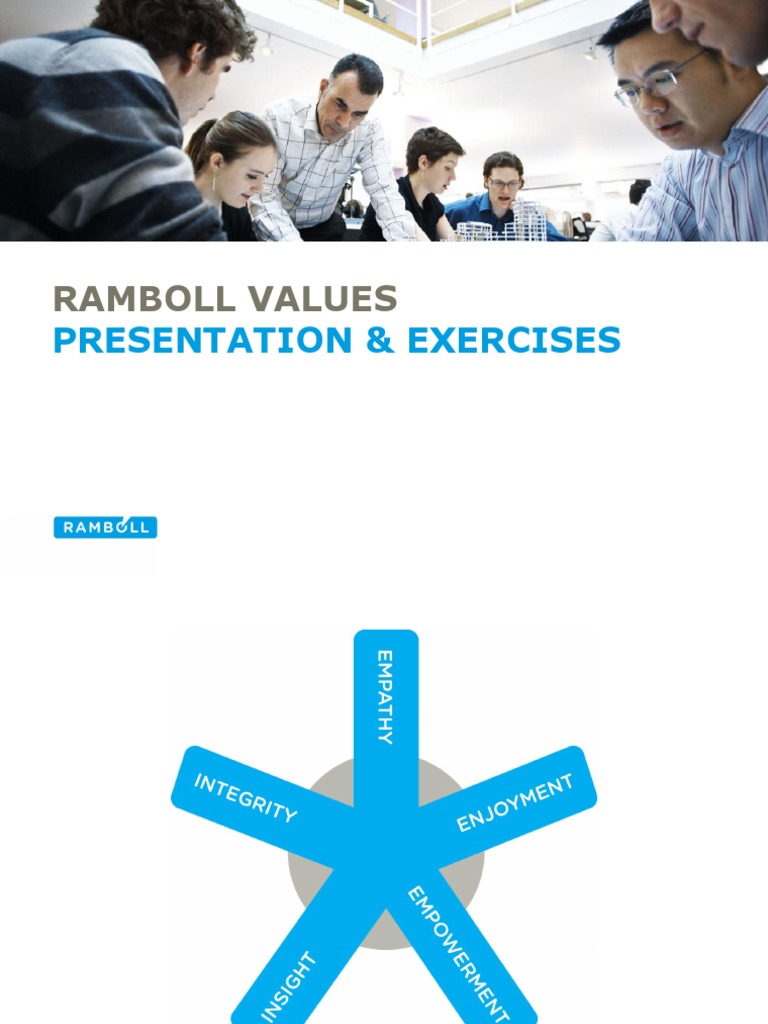 RAMBOLL VALUES
PRESENTATION & EXERCISES

RAMBOLL

EMPATHY

INTEGRITY

ENJOYMENT

EMPOWERMENT

INSIGHT